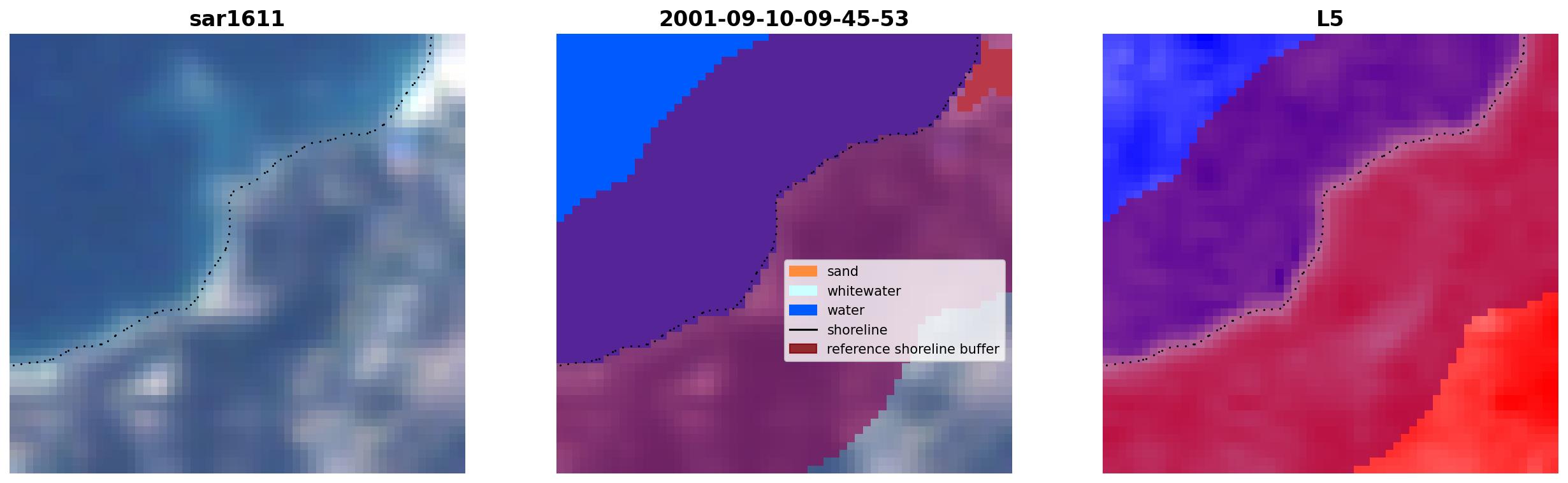 sar1611

2001-09-10-09-45-53

sand
whitewater
water
shoreline
reference shoreline buffer

L5